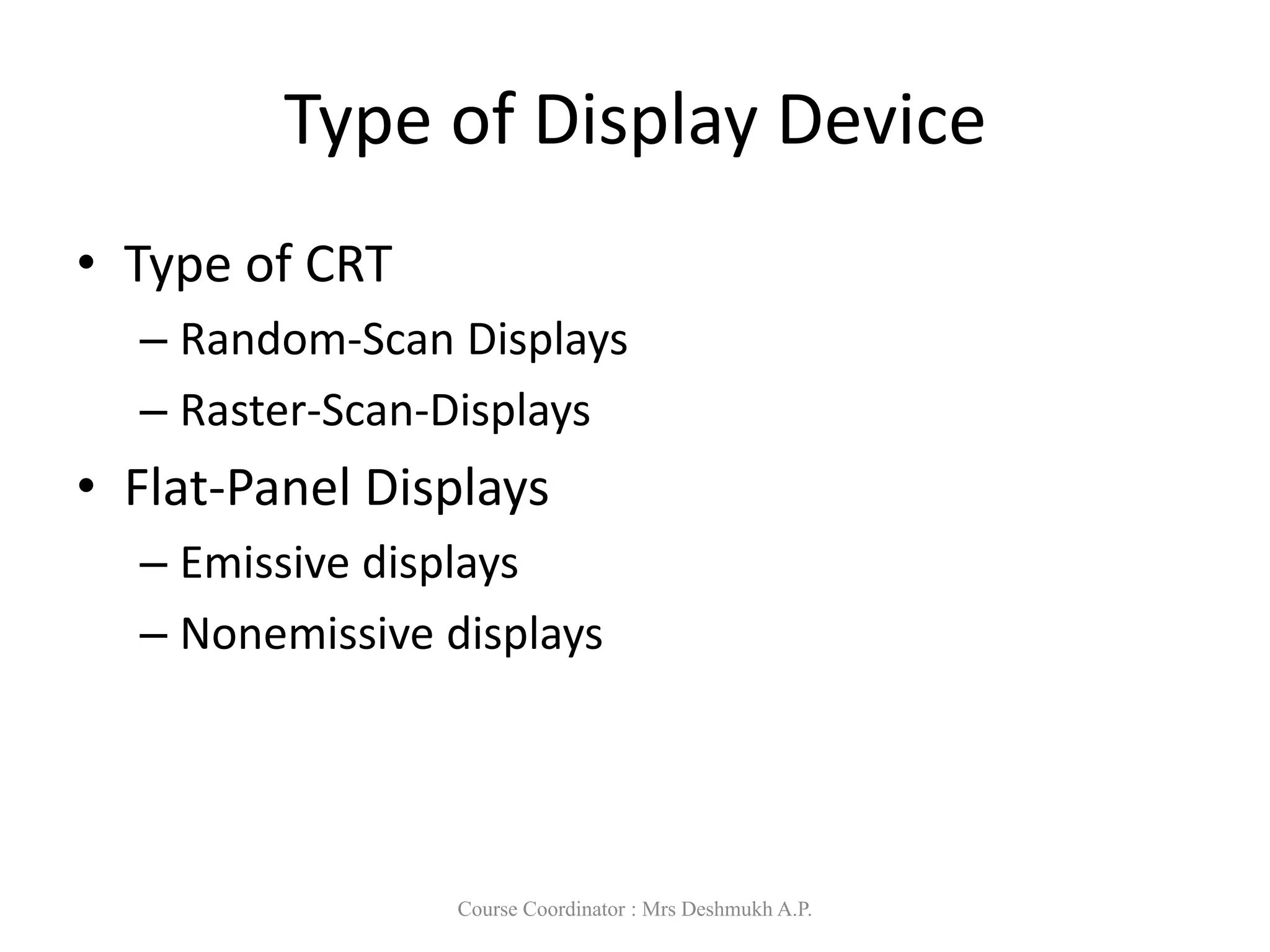 Type of Display Device

• Type of CRT
– Random-Scan Displays
– Raster-Scan-Displays
• Flat-Panel Displays
– Emissive displays
– Nonemissive displays

Course Coordinator : Mrs Deshmukh A.P.